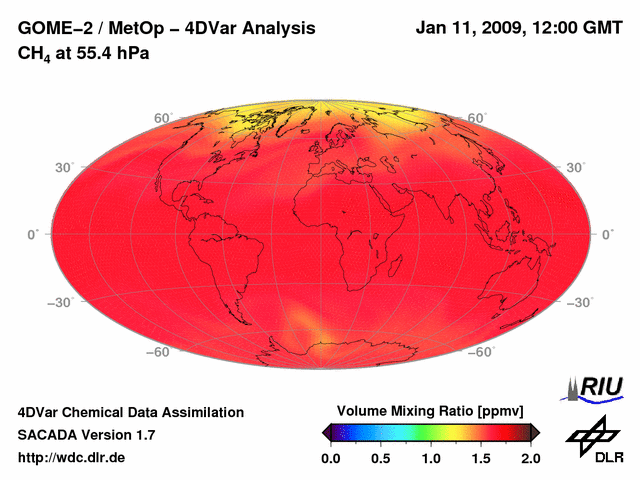 GOME–2 / MetOp – 4DVar Analysis
Jan 11, 2009, 12:00 GMT

$CH_4$ at 55.4 hPa

60° 60°
30° 30°
0° 0°
–30° –30°
–60° –60°

RIU

4DVar Chemical Data Assimilation

SACADA Version 1.7

http://wdc.dlr.de

Volume Mixing Ratio [ppmv]

0.0 0.5 1.0 1.5 2.0

DLR